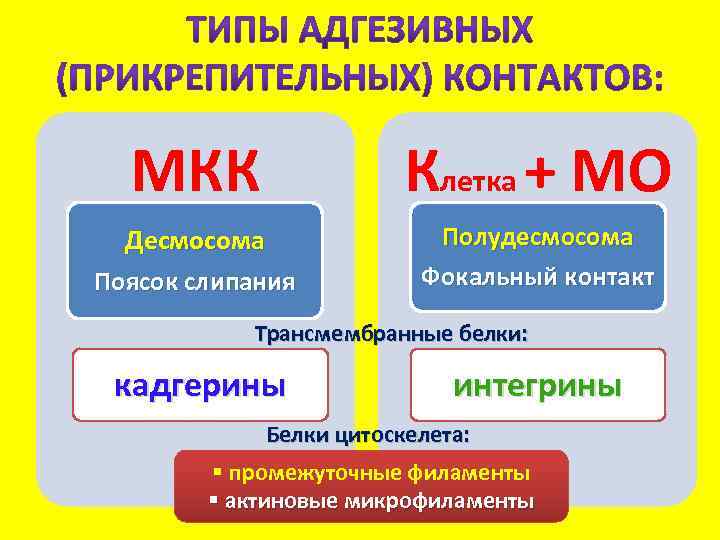 ТИПЫ АДГЕЗИВНЫХ (ПРИКРЕПИТЕЛЬНЫХ) КОНТАКТОВ:

МКК

Десмосома
Поясок слипания

Клетка + МО

Полудесмосома
Фокальный контакт

Трансмембранные белки:

кадгерины

интегрины

Белки цитоскелета:

▪ промежуточные филаменты
▪ актиновые микрофиламенты